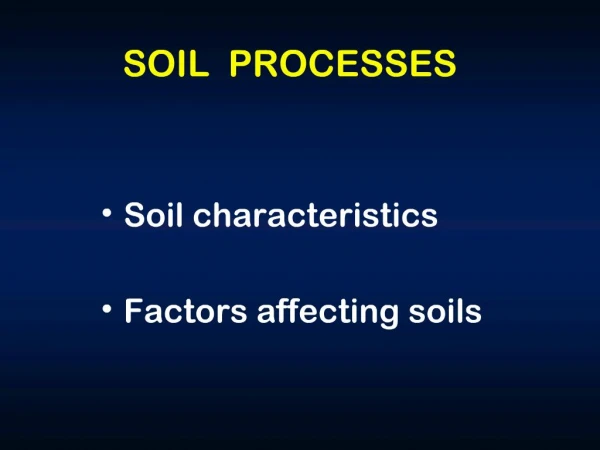 SOIL PROCESSES

• Soil characteristics

• Factors affecting soils